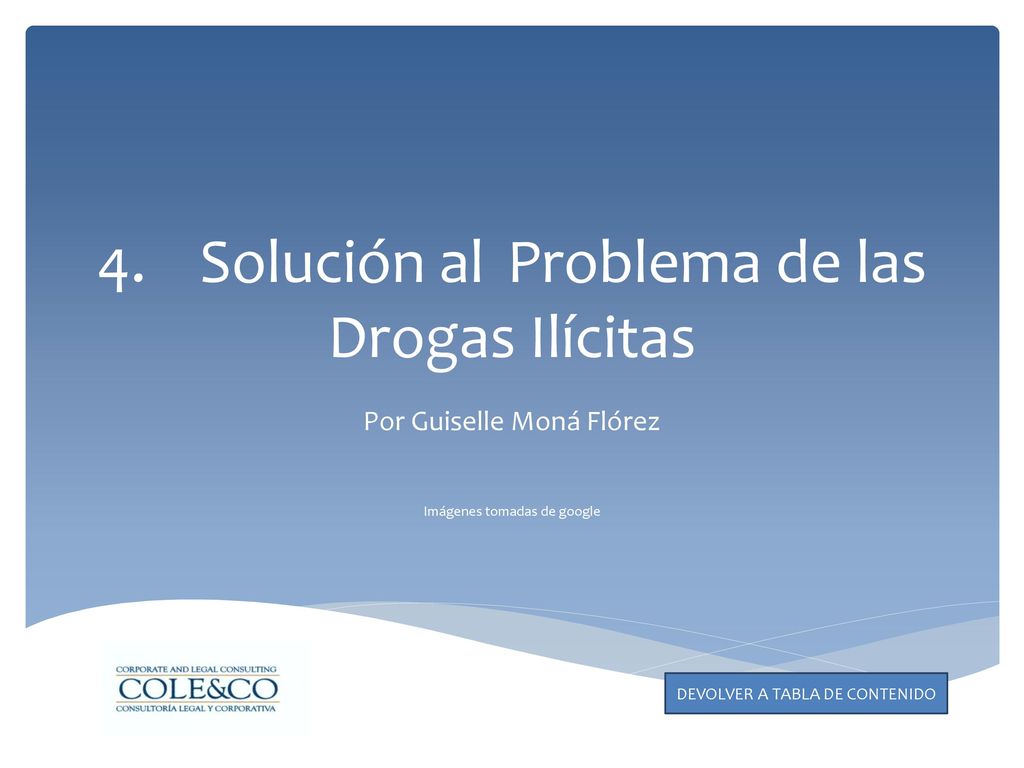 4. Solución al Problema de las Drogas Ilícitas

Por Guiselle Moná Flórez

Imágenes tomadas de google

CORPORATE AND LEGAL CONSULTING
COLE&CO
CONSULTORÍA LEGAL Y CORPORATIVA

DEVOLVER A TABLA DE CONTENIDO